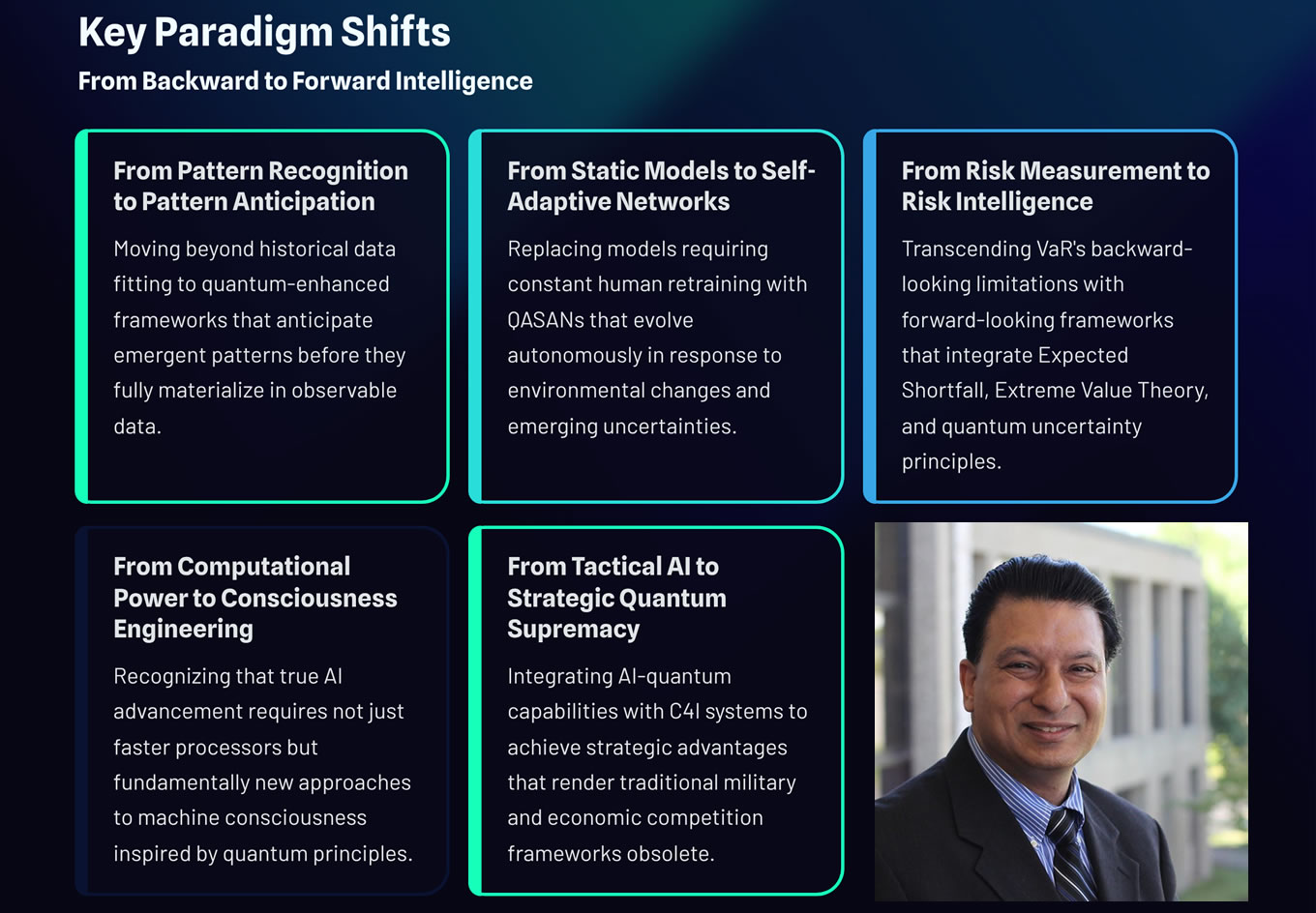 Key Paradigm Shifts
From Backward to Forward Intelligence

From Pattern Recognition to Pattern Anticipation
Moving beyond historical data fitting to quantum-enhanced frameworks that anticipate emergent patterns before they fully materialize in observable data.

From Static Models to Self-Adaptive Networks
Replacing models requiring constant human retraining with QASANs that evolve autonomously in response to environmental changes and emerging uncertainties.

From Risk Measurement to Risk Intelligence
Transcending VaR's backward-looking limitations with forward-looking frameworks that integrate Expected Shortfall, Extreme Value Theory, and quantum uncertainty principles.

From Computational Power to Consciousness Engineering
Recognizing that true AI advancement requires not just faster processors but fundamentally new approaches to machine consciousness inspired by quantum principles.

From Tactical AI to Strategic Quantum Supremacy
Integrating AI-quantum capabilities with C4I systems to achieve strategic advantages that render traditional military and economic competition frameworks obsolete.